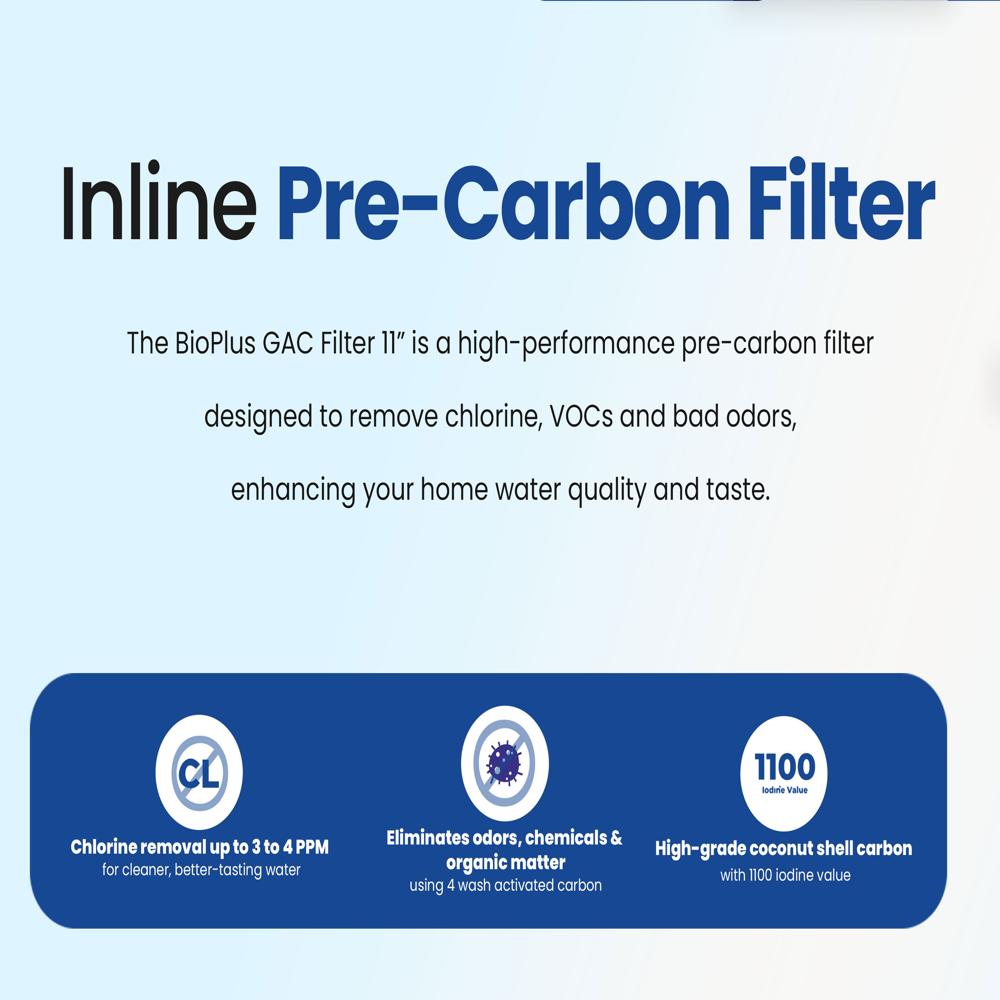 Inline Pre-Carbon Filter

The BioPlus GAC Filter 11" is a high-performance pre-carbon filter designed to remove chlorine, VOCs and bad odors, enhancing your home water quality and taste.

CL

Chlorine removal up to 3 to 4 PPM
for cleaner, better-tasting water

Eliminates odors, chemicals & organic matter
using 4 wash activated carbon

1100
Iodine Value

High-grade coconut shell carbon
with 1100 iodine value